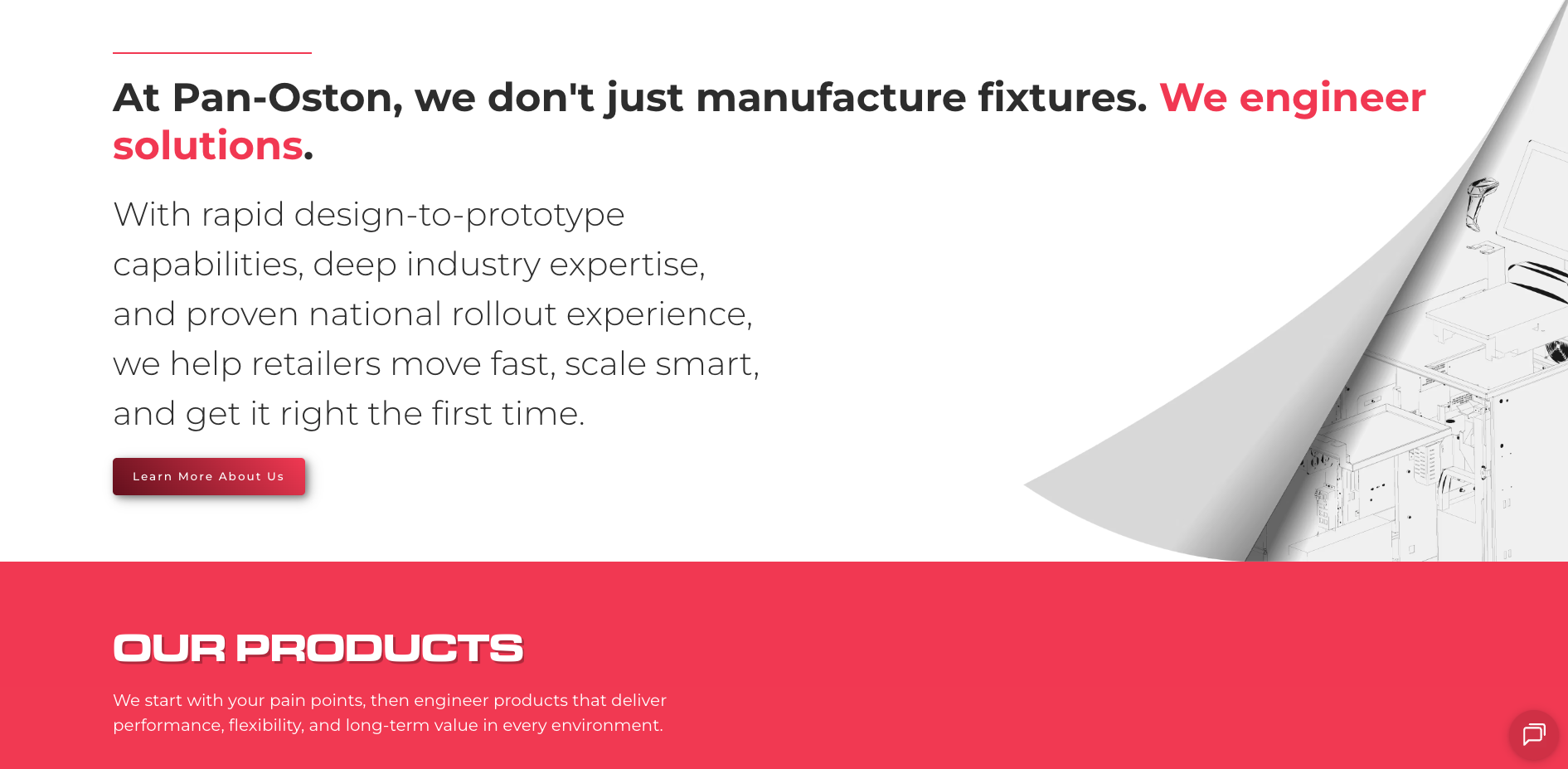 At Pan-Oston, we don't just manufacture fixtures. We engineer solutions.

With rapid design-to-prototype capabilities, deep industry expertise, and proven national rollout experience, we help retailers move fast, scale smart, and get it right the first time.

Learn More About Us

OUR PRODUCTS

We start with your pain points, then engineer products that deliver performance, flexibility, and long-term value in every environment.